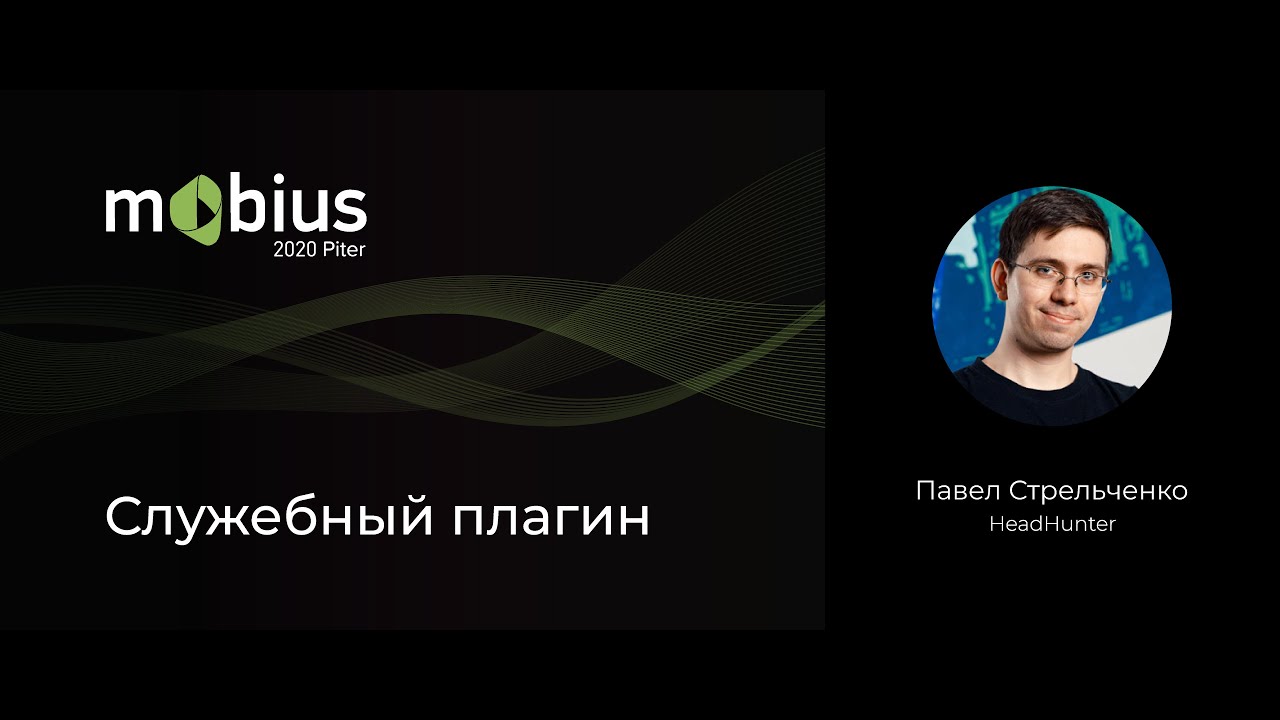 mobius
2020 Piter

Служебный плагин

Павел Стрельченко
HeadHunter